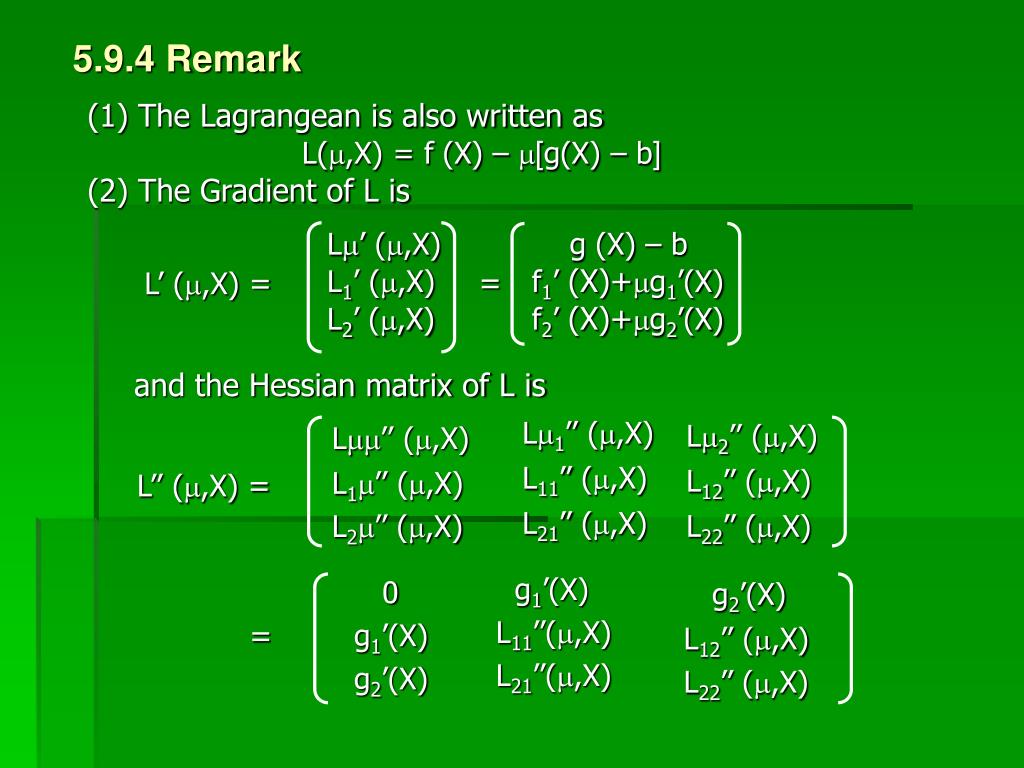 5.9.4 Remark

(1) The Lagrangean is also written as

$L(\mu,X) = f(X) - \mu[g(X) - b]$

(2) The Gradient of L is

$L'(\mu,X) = \begin{pmatrix} L_\mu'(\mu,X) \\ L_1'(\mu,X) \\ L_2'(\mu,X) \end{pmatrix} = \begin{pmatrix} g(X) - b \\ f_1'(X)+\mu g_1'(X) \\ f_2'(X)+\mu g_2'(X) \end{pmatrix}$

and the Hessian matrix of L is

$L''(\mu,X) = \begin{pmatrix} L_{\mu\mu}''(\mu,X) & L_{\mu 1}''(\mu,X) & L_{\mu 2}''(\mu,X) \\ L_{1\mu}''(\mu,X) & L_{11}''(\mu,X) & L_{12}''(\mu,X) \\ L_{2\mu}''(\mu,X) & L_{21}''(\mu,X) & L_{22}''(\mu,X) \end{pmatrix}$

$= \begin{pmatrix} 0 & g_1'(X) & g_2'(X) \\ g_1'(X) & L_{11}''(\mu,X) & L_{12}''(\mu,X) \\ g_2'(X) & L_{21}''(\mu,X) & L_{22}''(\mu,X) \end{pmatrix}$